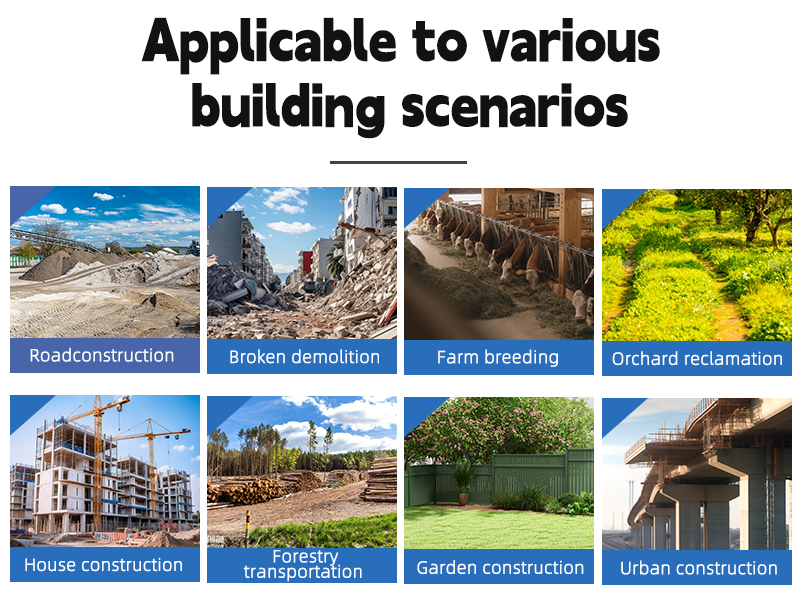 Applicable to various building scenarios

Roadconstruction

Broken demolition

Farm breeding

Orchard reclamation

House construction

Forestry transportation

Garden construction

Urban construction